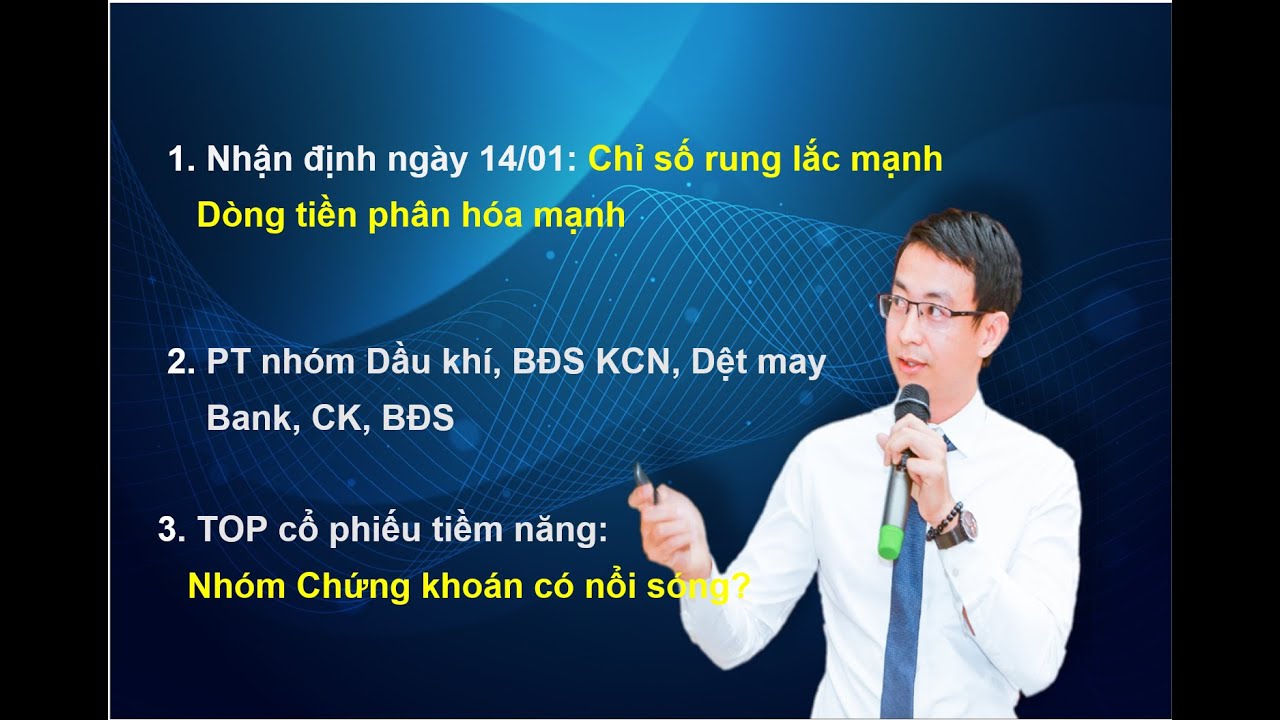 1. Nhận định ngày 14/01: Chỉ số rung lắc mạnh
Dòng tiền phân hóa mạnh

2. PT nhóm Dầu khí, BĐS KCN, Dệt may
Bank, CK, BĐS

3. TOP cổ phiếu tiềm năng:
Nhóm Chứng khoán có nổi sóng?